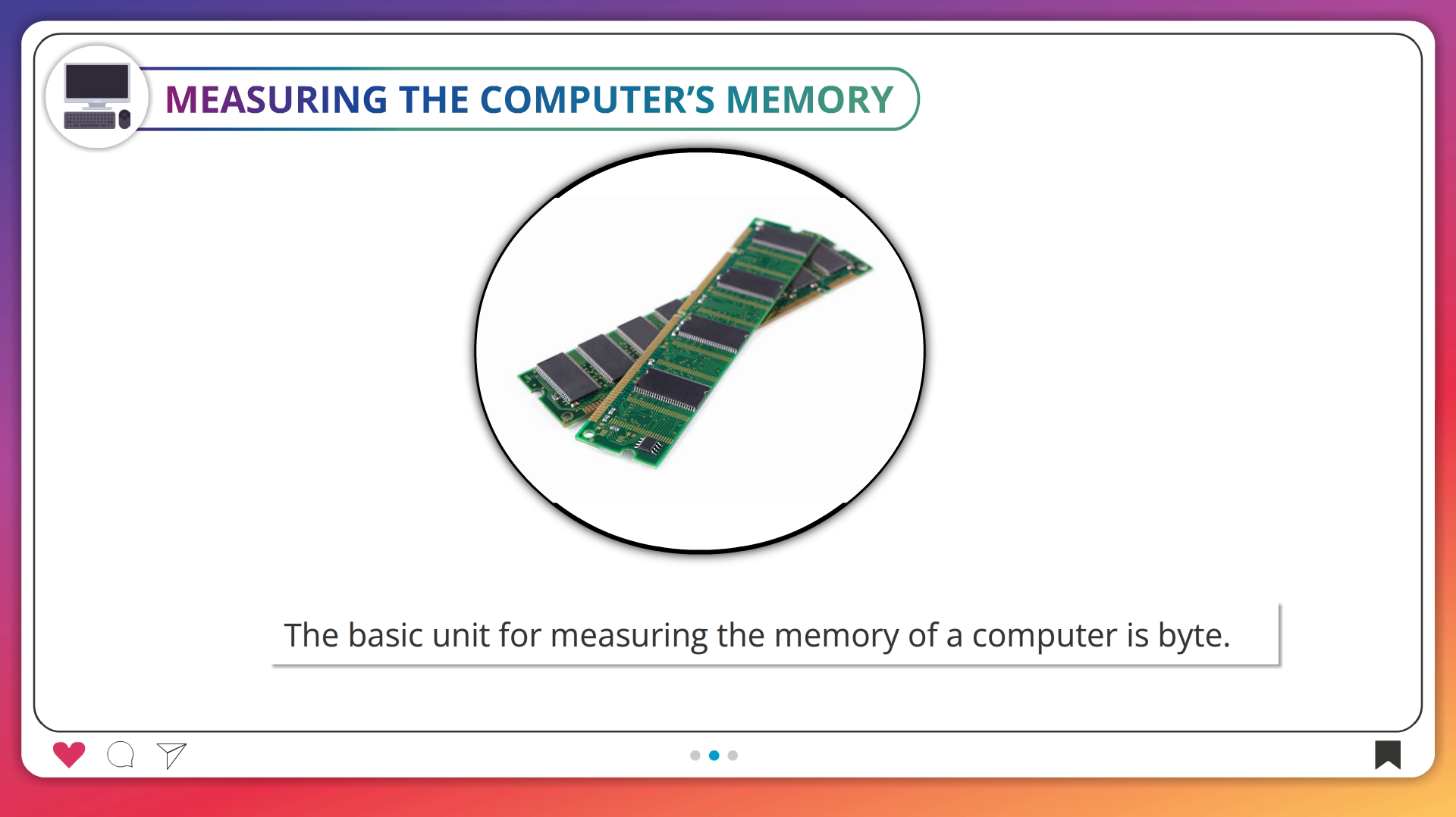 MEASURING THE COMPUTER'S MEMORY

The basic unit for measuring the memory of a computer is byte.